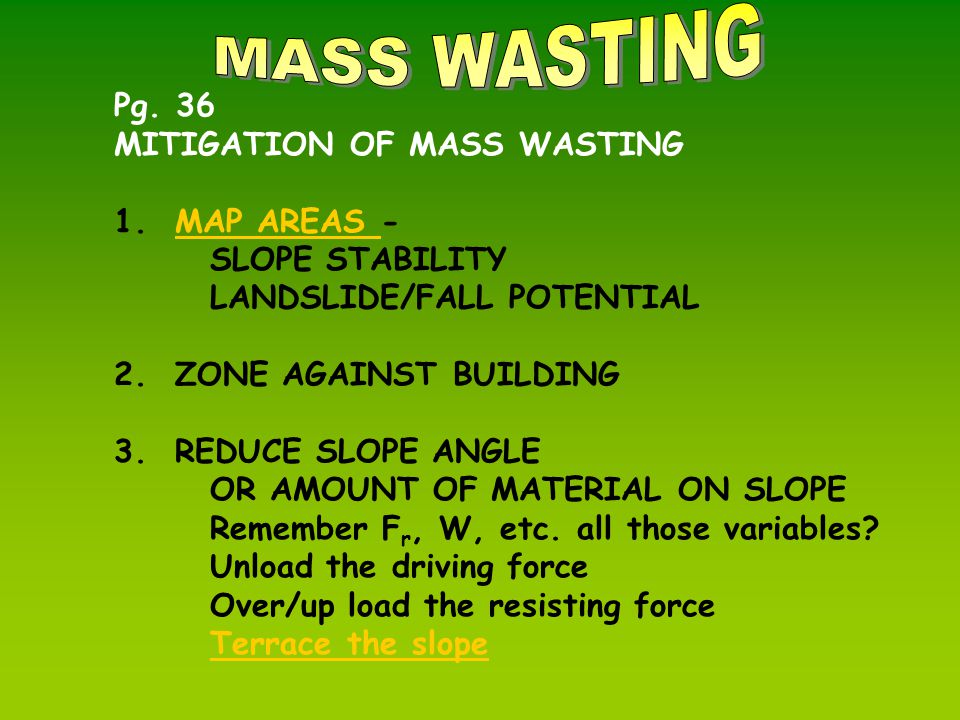 MASS WASTING

Pg. 36
MITIGATION OF MASS WASTING

1. MAP AREAS -
SLOPE STABILITY
LANDSLIDE/FALL POTENTIAL

2. ZONE AGAINST BUILDING

3. REDUCE SLOPE ANGLE
OR AMOUNT OF MATERIAL ON SLOPE
Remember $F_r$, W, etc. all those variables?
Unload the driving force
Over/up load the resisting force
Terrace the slope